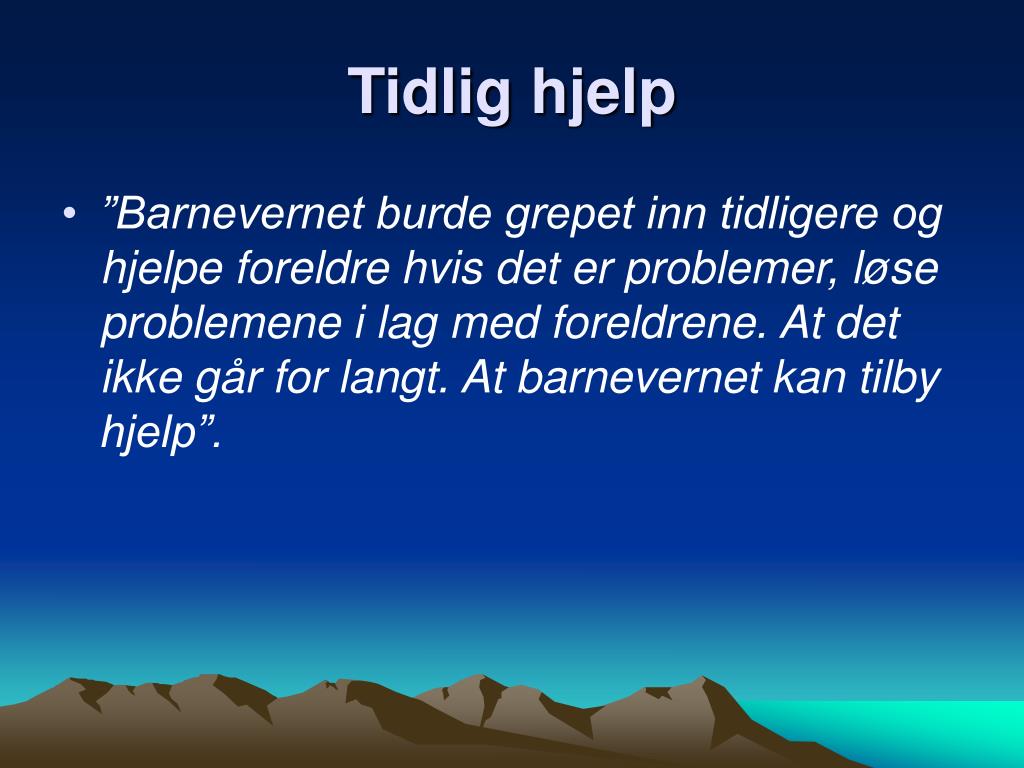 Tidlig hjelp

• ”Barnevernet burde grepet inn tidligere og hjelpe foreldre hvis det er problemer, løse problemene i lag med foreldrene. At det ikke går for langt. At barnevernet kan tilby hjelp”.